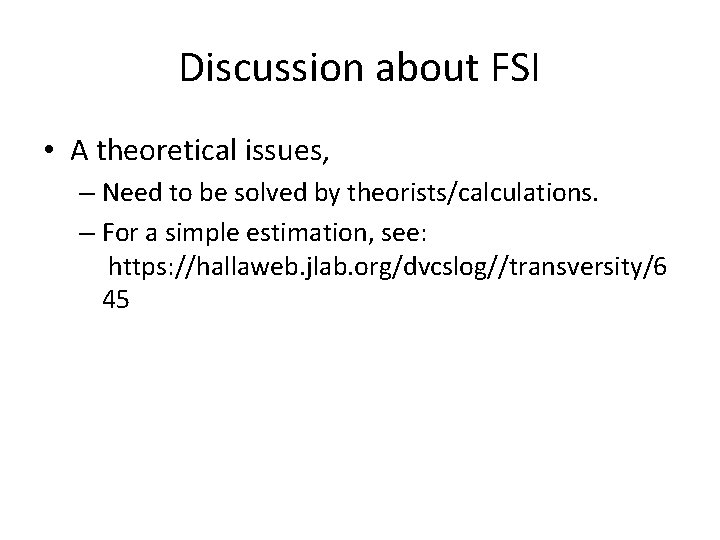 Discussion about FSI

• A theoretical issues,
  – Need to be solved by theorists/calculations.
  – For a simple estimation, see: https://hallaweb.jlab.org/dvcslog//transversity/645